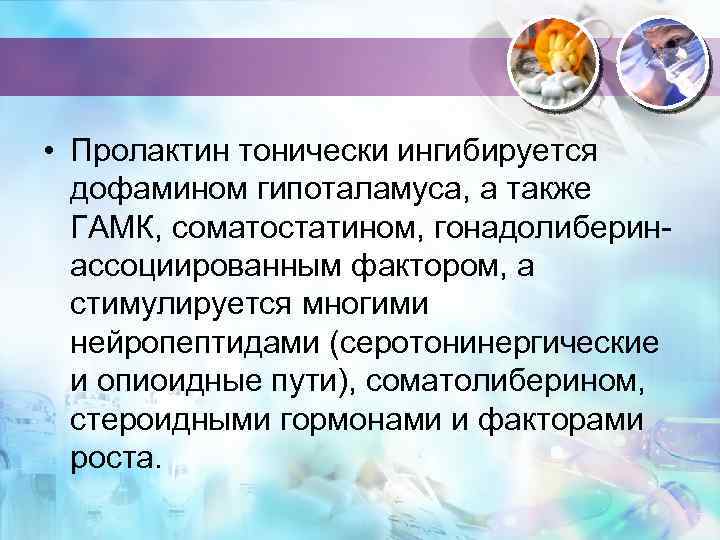 • Пролактин тонически ингибируется дофамином гипоталамуса, а также ГАМК, соматостатином, гонадолиберин-ассоциированным фактором, а стимулируется многими нейропептидами (серотонинергические и опиоидные пути), соматолиберином, стероидными гормонами и факторами роста.